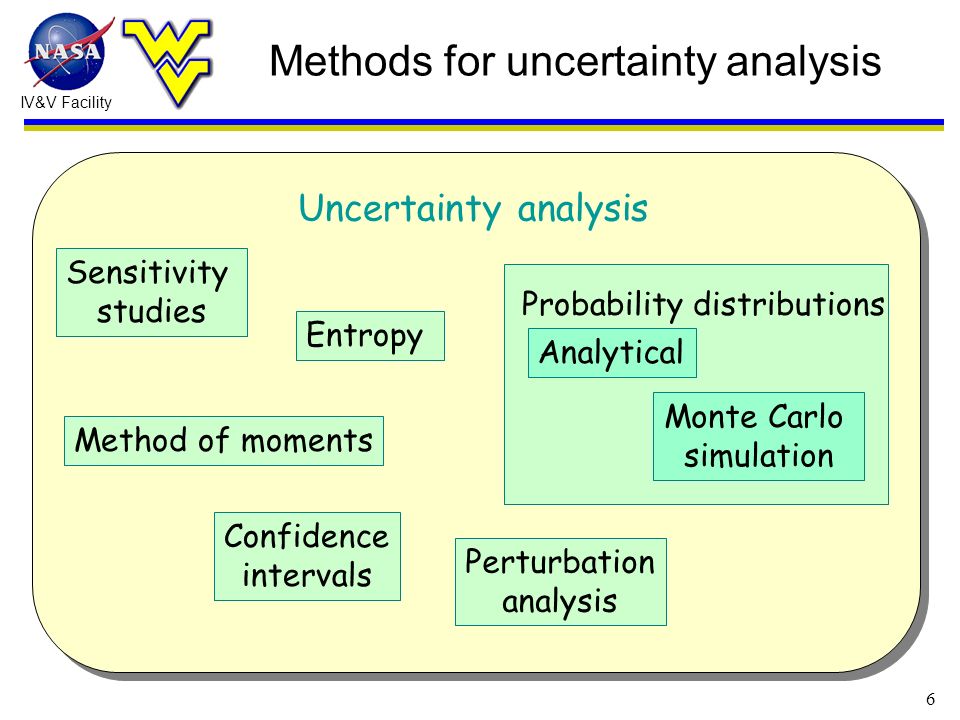 NASA
IV&V Facility

Methods for uncertainty analysis

Uncertainty analysis

Sensitivity studies

Entropy

Probability distributions

Analytical

Monte Carlo simulation

Method of moments

Confidence intervals

Perturbation analysis

6